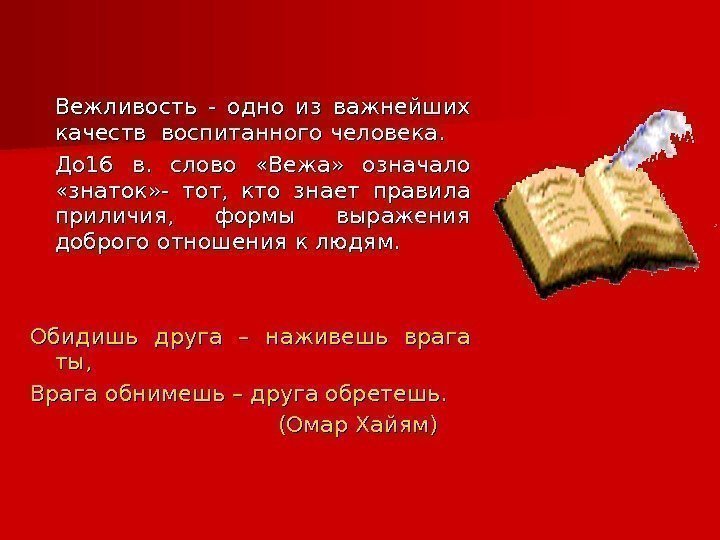 Вежливость - одно из важнейших качеств воспитанного человека.

До16 в. слово «Вежа» означало «знаток»- тот, кто знает правила приличия, формы выражения доброго отношения к людям.

Обидишь друга – наживешь врага ты,
Врага обнимешь – друга обретешь.
(Омар Хайям)